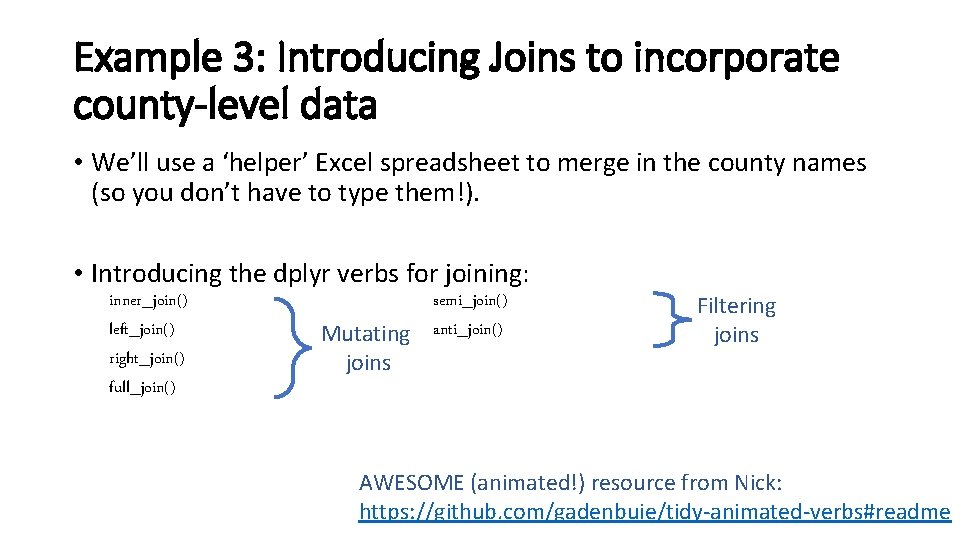 Example 3: Introducing Joins to incorporate county-level data

• We'll use a 'helper' Excel spreadsheet to merge in the county names (so you don't have to type them!).

• Introducing the dplyr verbs for joining:

inner_join()
left_join()
right_join()
full_join()

Mutating joins

semi_join()
anti_join()

Filtering joins

AWESOME (animated!) resource from Nick:
https://github.com/gadenbuie/tidy-animated-verbs#readme